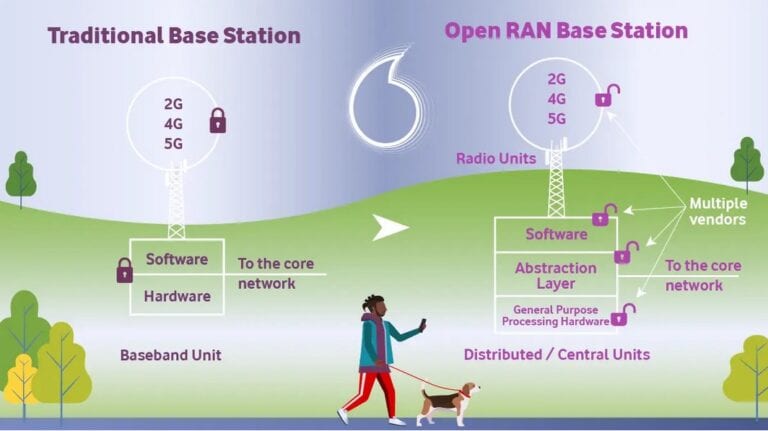 Traditional Base Station

2G
4G
5G

Software
Hardware

To the core network

Baseband Unit

Open RAN Base Station

2G
4G
5G

Radio Units

Multiple vendors

Software
Abstraction Layer
General Purpose Processing Hardware

To the core network

Distributed / Central Units